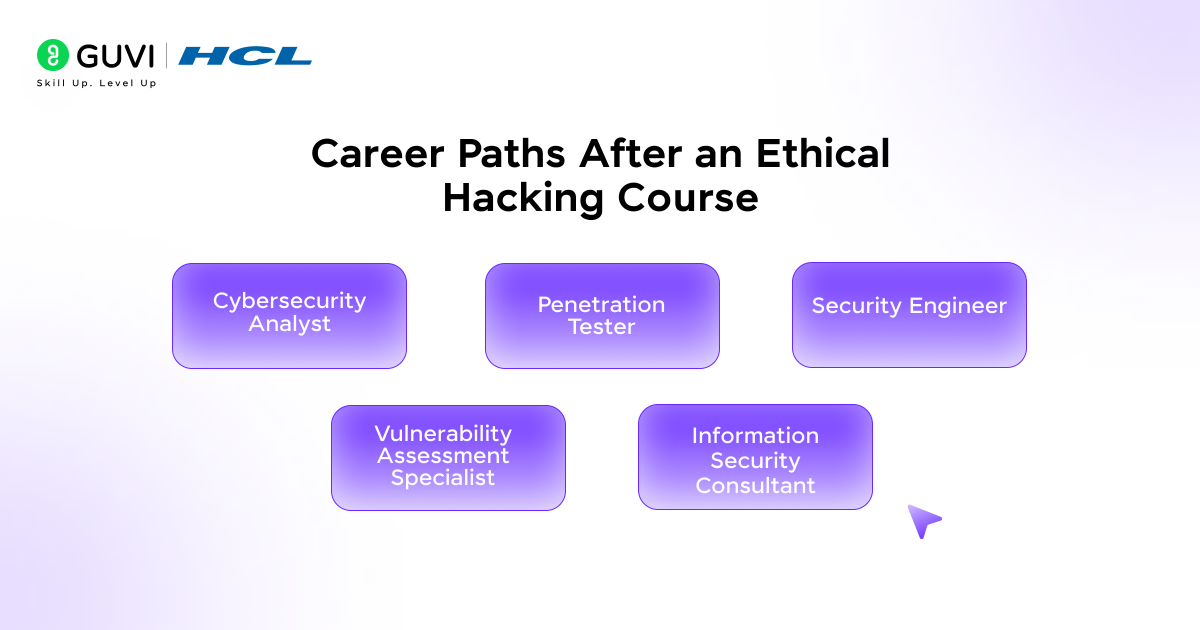 GUVI | HCL
Skill Up. Level Up

Career Paths After an Ethical Hacking Course

Cybersecurity Analyst

Penetration Tester

Security Engineer

Vulnerability Assessment Specialist

Information Security Consultant